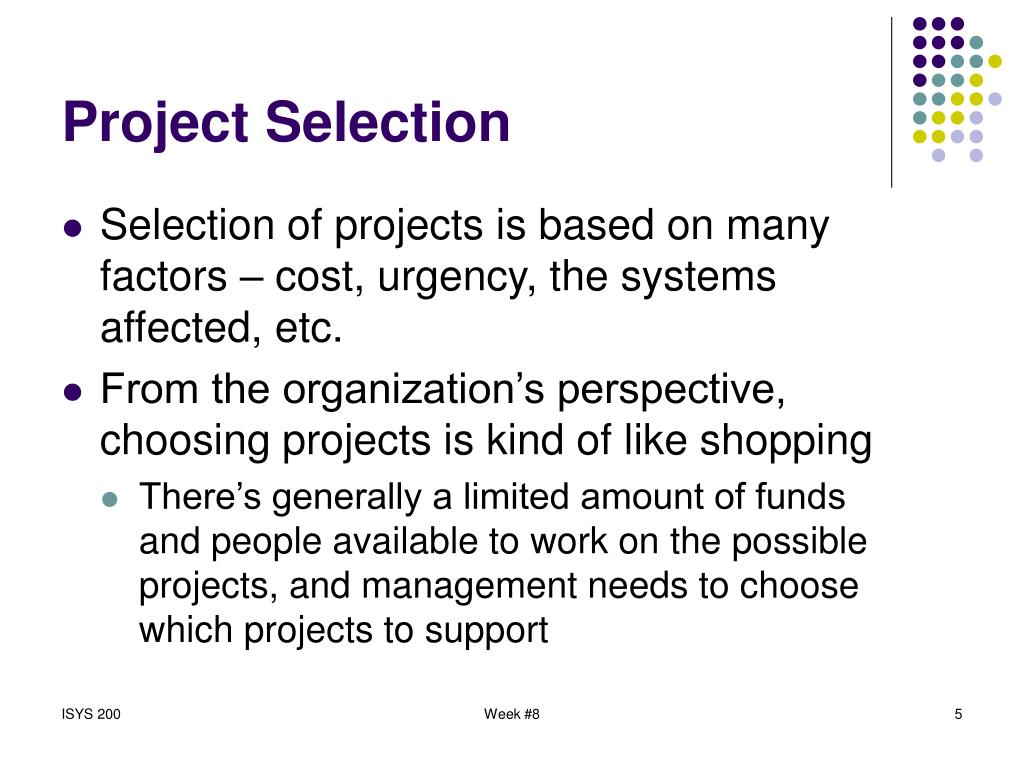 Project Selection

- Selection of projects is based on many factors – cost, urgency, the systems affected, etc.
- From the organization’s perspective, choosing projects is kind of like shopping
  - There’s generally a limited amount of funds and people available to work on the possible projects, and management needs to choose which projects to support

ISYS 200

Week #8

5